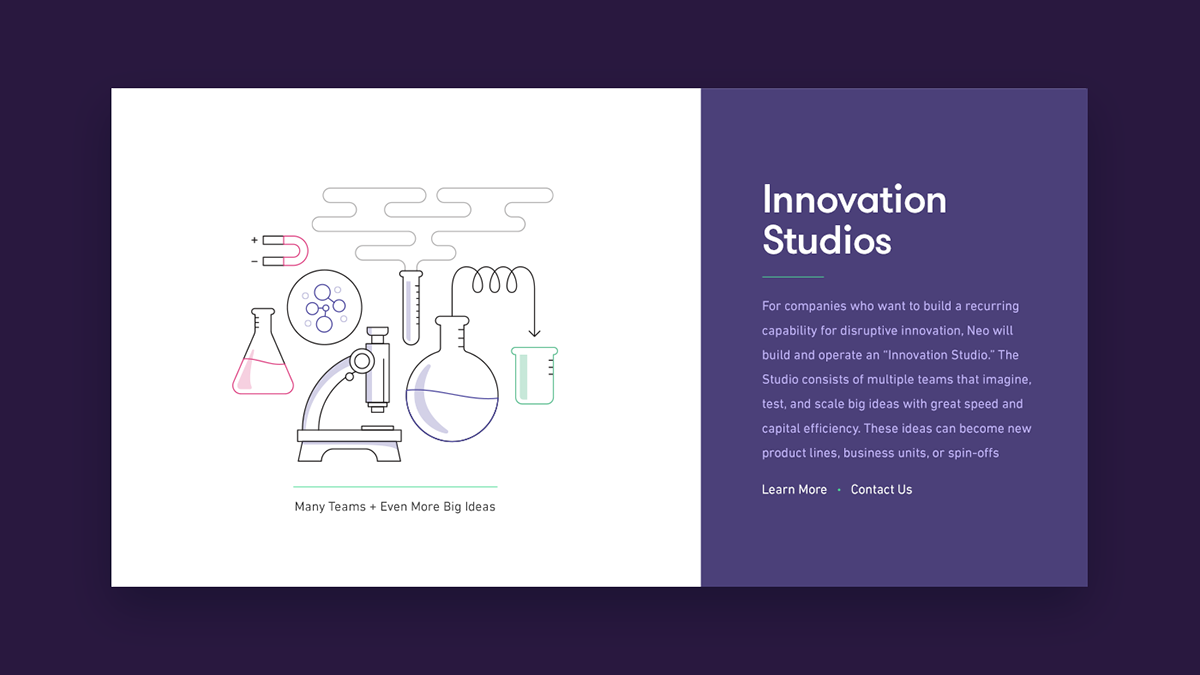 +
−

Many Teams + Even More Big Ideas

Innovation Studios

For companies who want to build a recurring capability for disruptive innovation, Neo will build and operate an "Innovation Studio." The Studio consists of multiple teams that imagine, test, and scale big ideas with great speed and capital efficiency. These ideas can become new product lines, business units, or spin-offs

Learn More • Contact Us